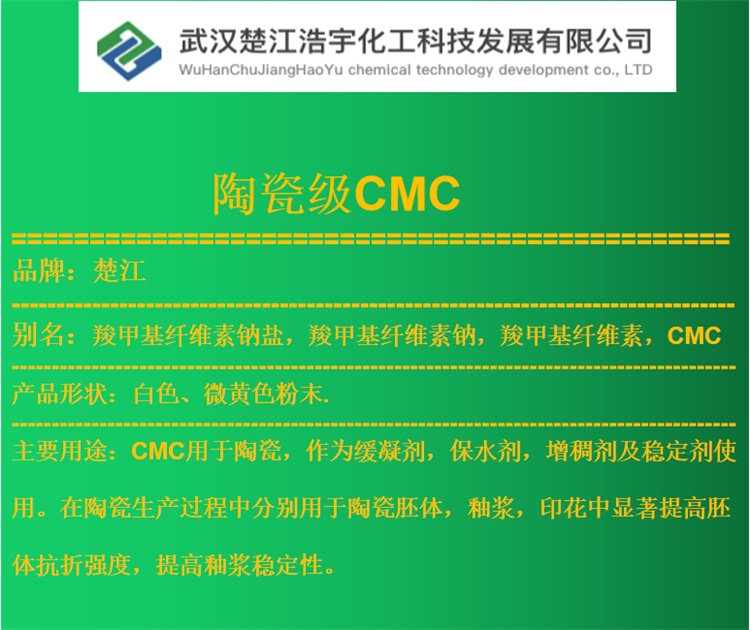 武汉楚江浩宇化工科技发展有限公司
WuHanChuJiangHaoYu chemical technology development co., LTD

陶瓷级CMC

品牌：楚江

别名：羧甲基纤维素钠盐，羧甲基纤维素钠，羧甲基纤维素，CMC

产品形状：白色、微黄色粉末.

主要用途：CMC用于陶瓷，作为缓凝剂，保水剂，增稠剂及稳定剂使用。在陶瓷生产过程中分别用于陶瓷胚体，釉浆，印花中显著提高胚体抗折强度，提高釉浆稳定性。